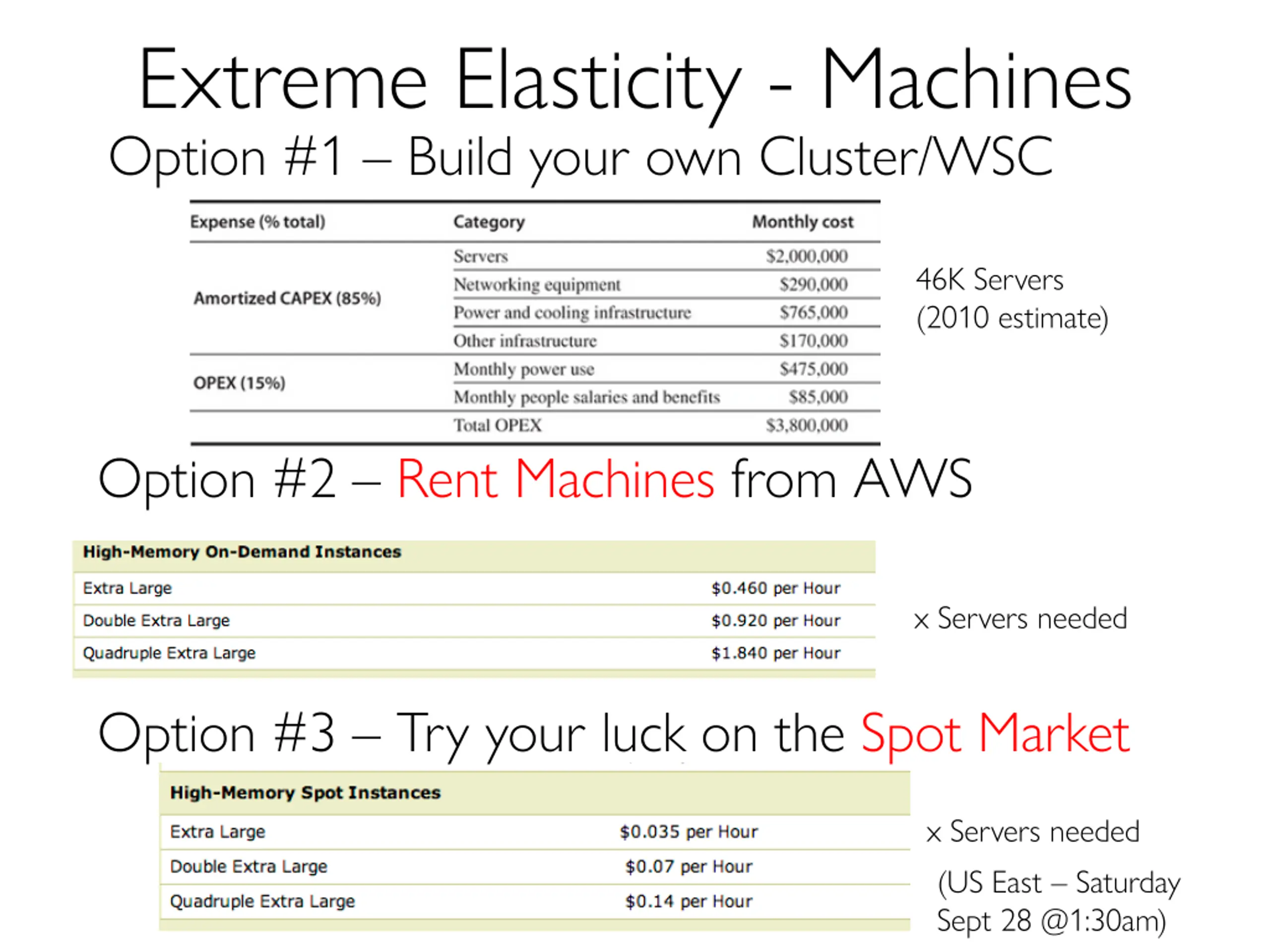 Extreme Elasticity - Machines

Option #1 – Build your own Cluster/WSC

| Expense (% total) | Category | Monthly cost |
|---|---|---|
| Amortized CAPEX (85%) | Servers | \$2,000,000 |
| | Networking equipment | \$290,000 |
| | Power and cooling infrastructure | \$765,000 |
| | Other infrastructure | \$170,000 |
| OPEX (15%) | Monthly power use | \$475,000 |
| | Monthly people salaries and benefits | \$85,000 |
| | Total OPEX | \$3,800,000 |

46K Servers (2010 estimate)

Option #2 – Rent Machines from AWS

| High-Memory On-Demand Instances | |
|---|---|
| Extra Large | \$0.460 per Hour |
| Double Extra Large | \$0.920 per Hour |
| Quadruple Extra Large | \$1.840 per Hour |

x Servers needed

Option #3 – Try your luck on the Spot Market

| High-Memory Spot Instances | |
|---|---|
| Extra Large | \$0.035 per Hour |
| Double Extra Large | \$0.07 per Hour |
| Quadruple Extra Large | \$0.14 per Hour |

x Servers needed

(US East – Saturday Sept 28 @1:30am)